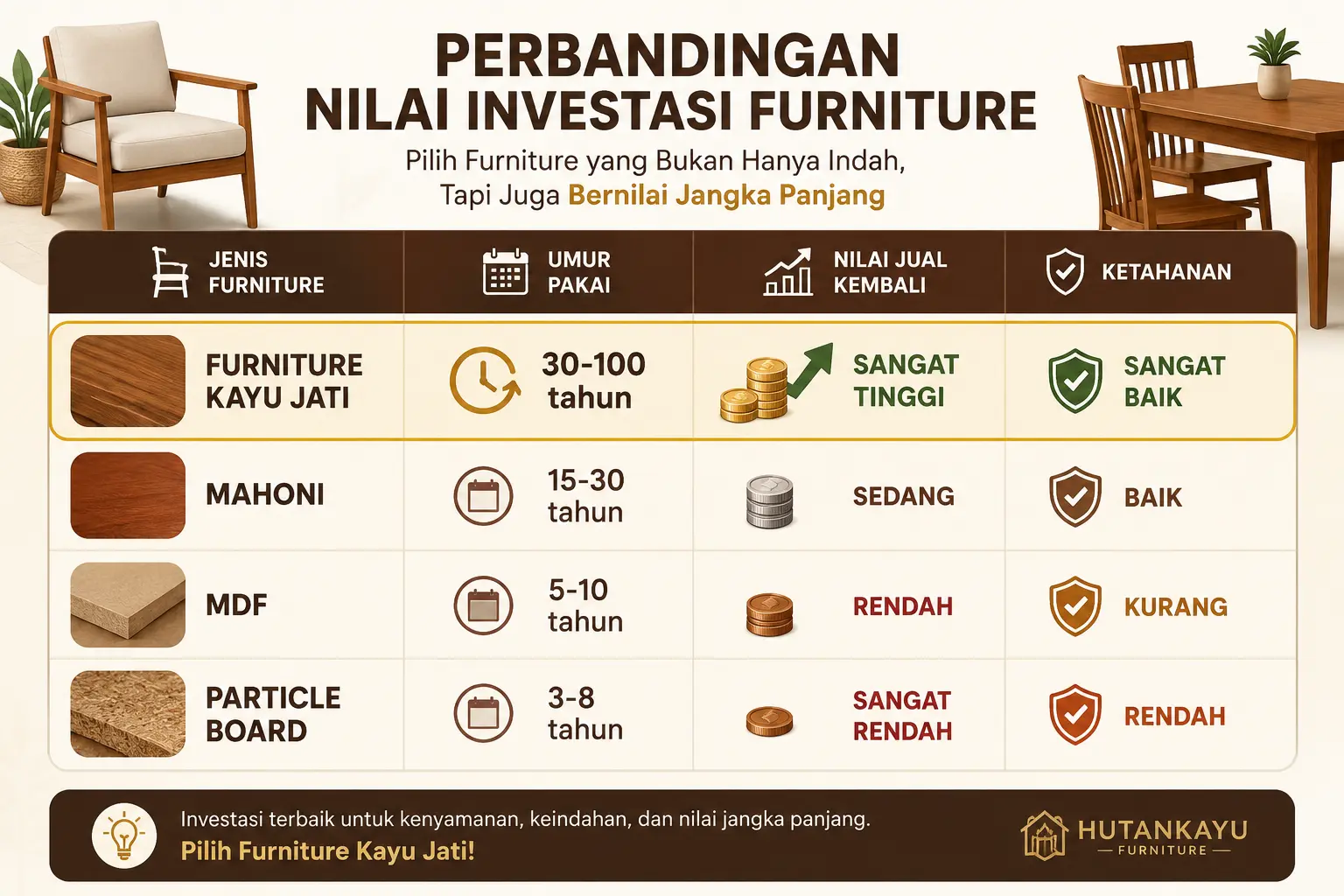 PERBANDINGAN
NILAI INVESTASI FURNITURE

Pilih Furniture yang Bukan Hanya Indah, Tapi Juga Bernilai Jangka Panjang

| JENIS FURNITURE | UMUR PAKAI | NILAI JUAL KEMBALI | KETAHANAN |
|---|---|---|---|
| FURNITURE KAYU JATI | 30-100 tahun | SANGAT TINGGI | SANGAT BAIK |
| MAHONI | 15-30 tahun | SEDANG | BAIK |
| MDF | 5-10 tahun | RENDAH | KURANG |
| PARTICLE BOARD | 3-8 tahun | SANGAT RENDAH | RENDAH |

Investasi terbaik untuk kenyamanan, keindahan, dan nilai jangka panjang.
Pilih Furniture Kayu Jati!

HUTANKAYU
— FURNITURE —